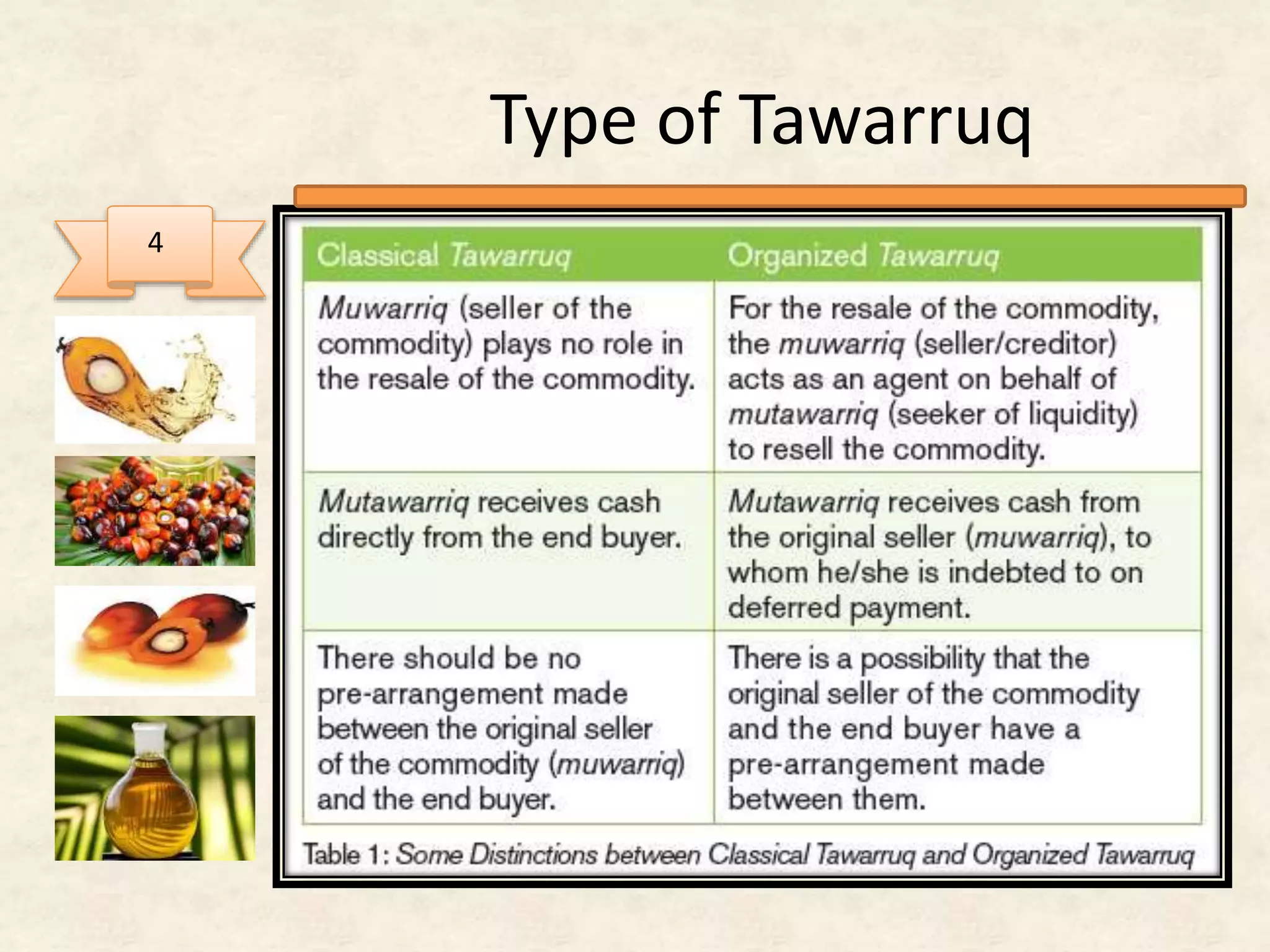 Type of Tawarruq

4

| Classical Tawarruq | Organized Tawarruq |
|---|---|
| Muwarriq (seller of the commodity) plays no role in the resale of the commodity. | For the resale of the commodity, the muwarriq (seller/creditor) acts as an agent on behalf of mutawarriq (seeker of liquidity) to resell the commodity. |
| Mutawarriq receives cash directly from the end buyer. | Mutawarriq receives cash from the original seller (muwarriq), to whom he/she is indebted to on deferred payment. |
| There should be no pre-arrangement made between the original seller of the commodity (muwarriq) and the end buyer. | There is a possibility that the original seller of the commodity and the end buyer have a pre-arrangement made between them. |

Table 1: Some Distinctions between Classical Tawarruq and Organized Tawarruq